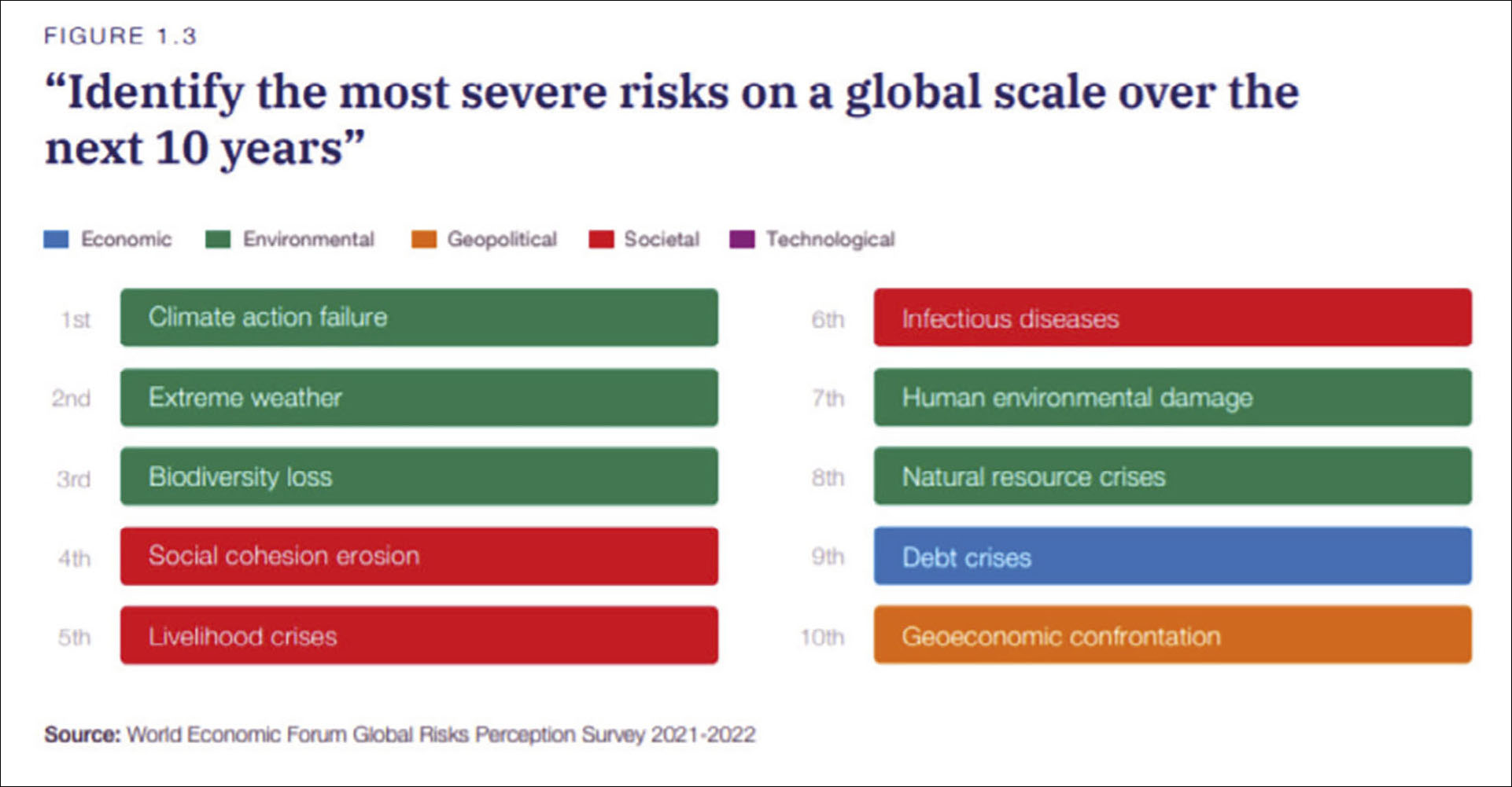 FIGURE 1.3

“Identify the most severe risks on a global scale over the next 10 years”

Economic Environmental Geopolitical Societal Technological

1st Climate action failure

2nd Extreme weather

3rd Biodiversity loss

4th Social cohesion erosion

5th Livelihood crises

6th Infectious diseases

7th Human environmental damage

8th Natural resource crises

9th Debt crises

10th Geoeconomic confrontation

Source: World Economic Forum Global Risks Perception Survey 2021-2022